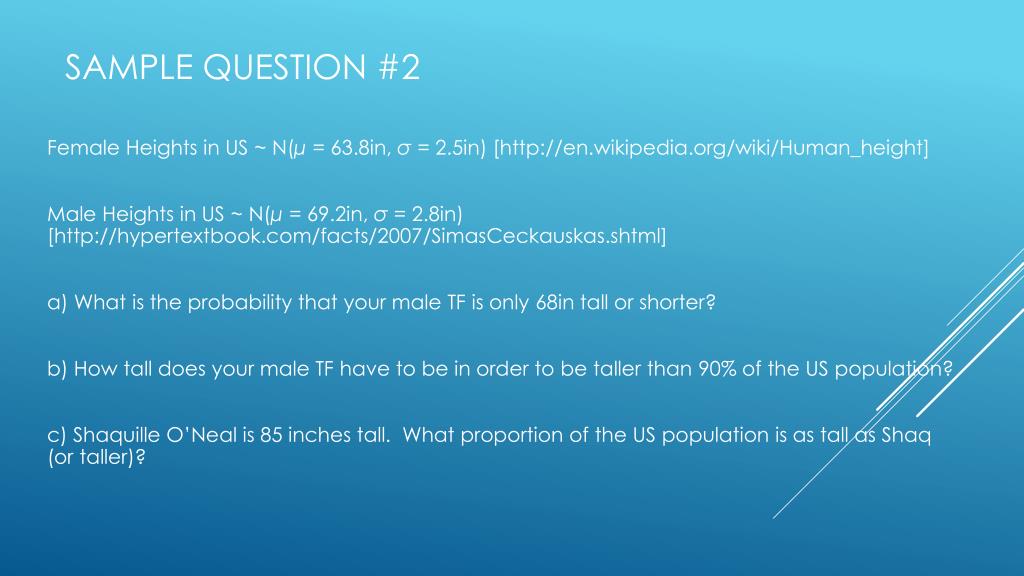 SAMPLE QUESTION #2

Female Heights in US ~ N($\mu$ = 63.8in, $\sigma$ = 2.5in) [http://en.wikipedia.org/wiki/Human_height]

Male Heights in US ~ N($\mu$ = 69.2in, $\sigma$ = 2.8in) [http://hypertextbook.com/facts/2007/SimasCeckauskas.shtml]

a) What is the probability that your male TF is only 68in tall or shorter?

b) How tall does your male TF have to be in order to be taller than 90% of the US population?

c) Shaquille O'Neal is 85 inches tall. What proportion of the US population is as tall as Shaq (or taller)?